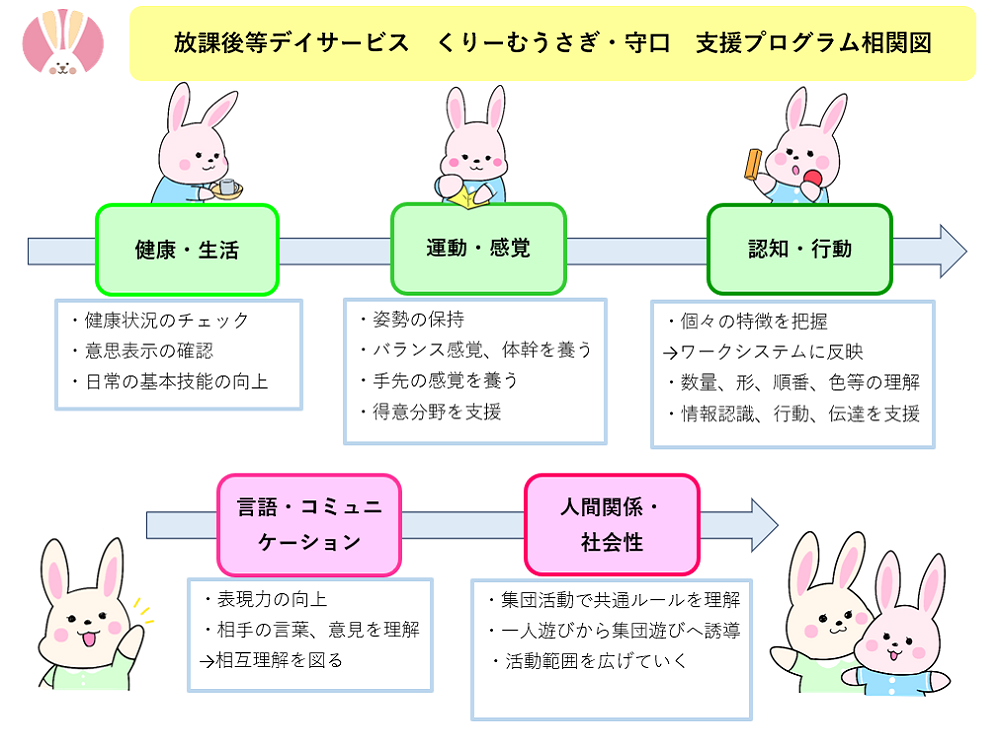 放課後等デイサービス　くりーむうさぎ・守口　支援プログラム相関図

健康・生活

・健康状況のチェック
・意思表示の確認
・日常の基本技能の向上

運動・感覚

・姿勢の保持
・バランス感覚、体幹を養う
・手先の感覚を養う
・得意分野を支援

認知・行動

・個々の特徴を把握
→ワークシステムに反映
・数量、形、順番、色等の理解
・情報認識、行動、伝達を支援

言語・コミュニケーション

・表現力の向上
・相手の言葉、意見を理解
→相互理解を図る

人間関係・社会性

・集団活動で共通ルールを理解
・一人遊びから集団遊びへ誘導
・活動範囲を広げていく